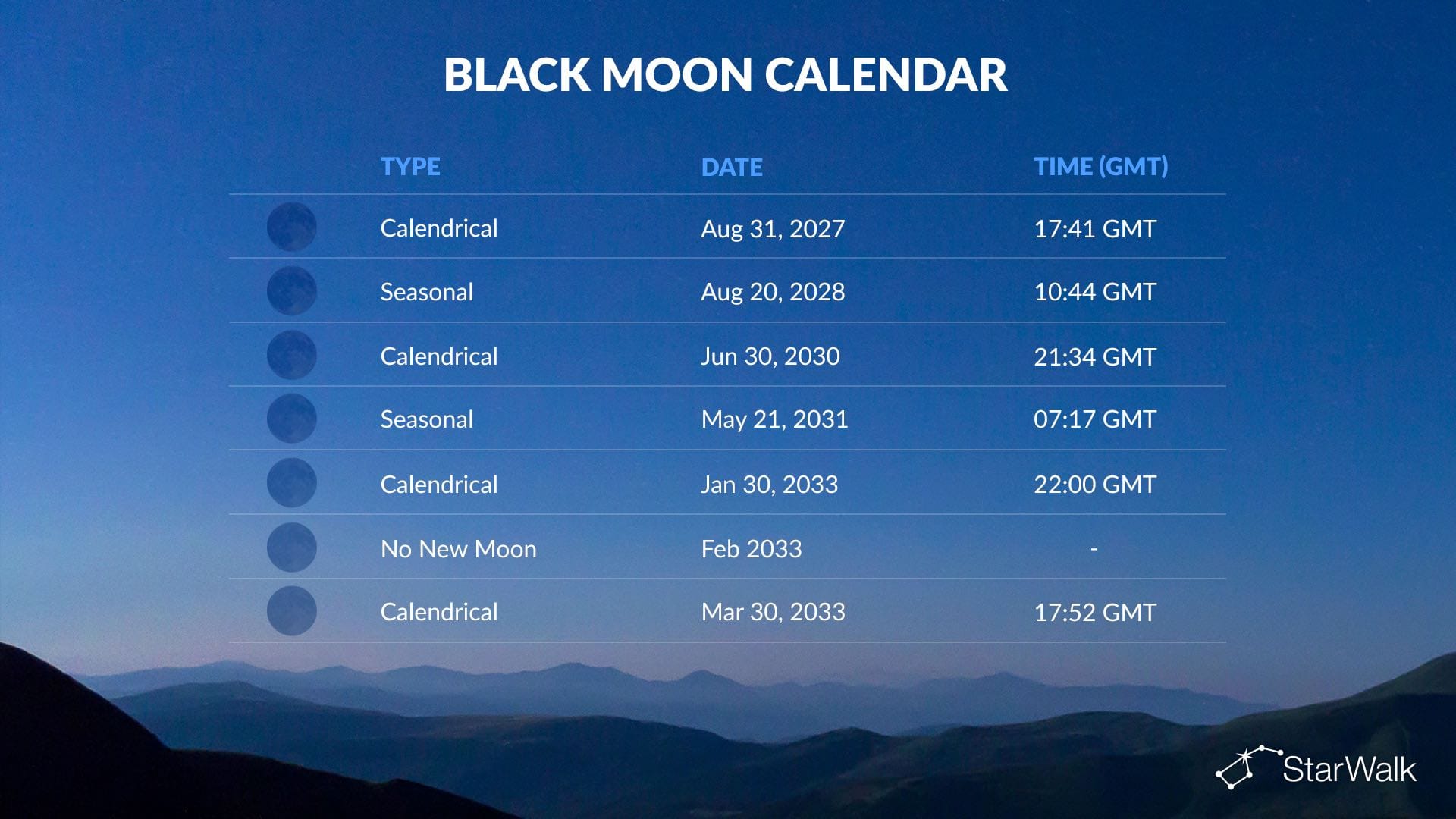 BLACK MOON CALENDAR

| TYPE | DATE | TIME (GMT) |
|---|---|---|
| Calendrical | Aug 31, 2027 | 17:41 GMT |
| Seasonal | Aug 20, 2028 | 10:44 GMT |
| Calendrical | Jun 30, 2030 | 21:34 GMT |
| Seasonal | May 21, 2031 | 07:17 GMT |
| Calendrical | Jan 30, 2033 | 22:00 GMT |
| No New Moon | Feb 2033 | - |
| Calendrical | Mar 30, 2033 | 17:52 GMT |

StarWalk